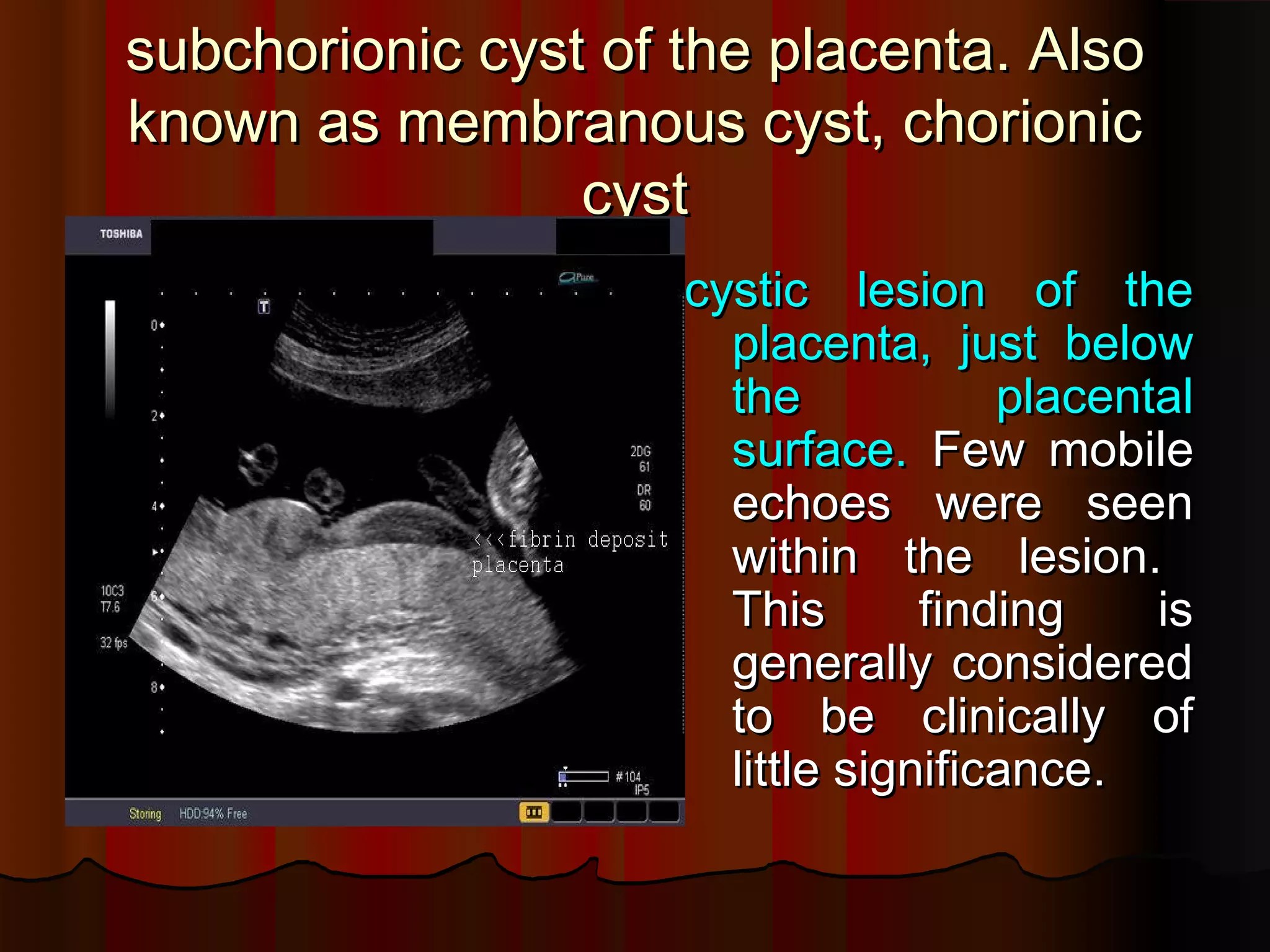 subchorionic cyst of the placenta. Also known as membranous cyst, chorionic cyst

TOSHIBA

Pure

T

0

2

4

6

8

2DG
61
DR
60

<<<fibrin deposit
placenta

10C3
T7.6

32 fps

#104
IP5

Storing HDD:94% Free

cystic lesion of the placenta, just below the placental surface. Few mobile echoes were seen within the lesion. This finding is generally considered to be clinically of little significance.